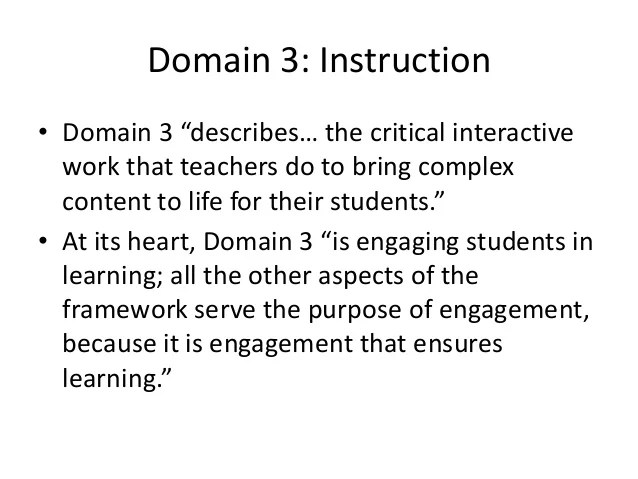 Domain 3: Instruction

• Domain 3 “describes… the critical interactive work that teachers do to bring complex content to life for their students.”
• At its heart, Domain 3 “is engaging students in learning; all the other aspects of the framework serve the purpose of engagement, because it is engagement that ensures learning.”